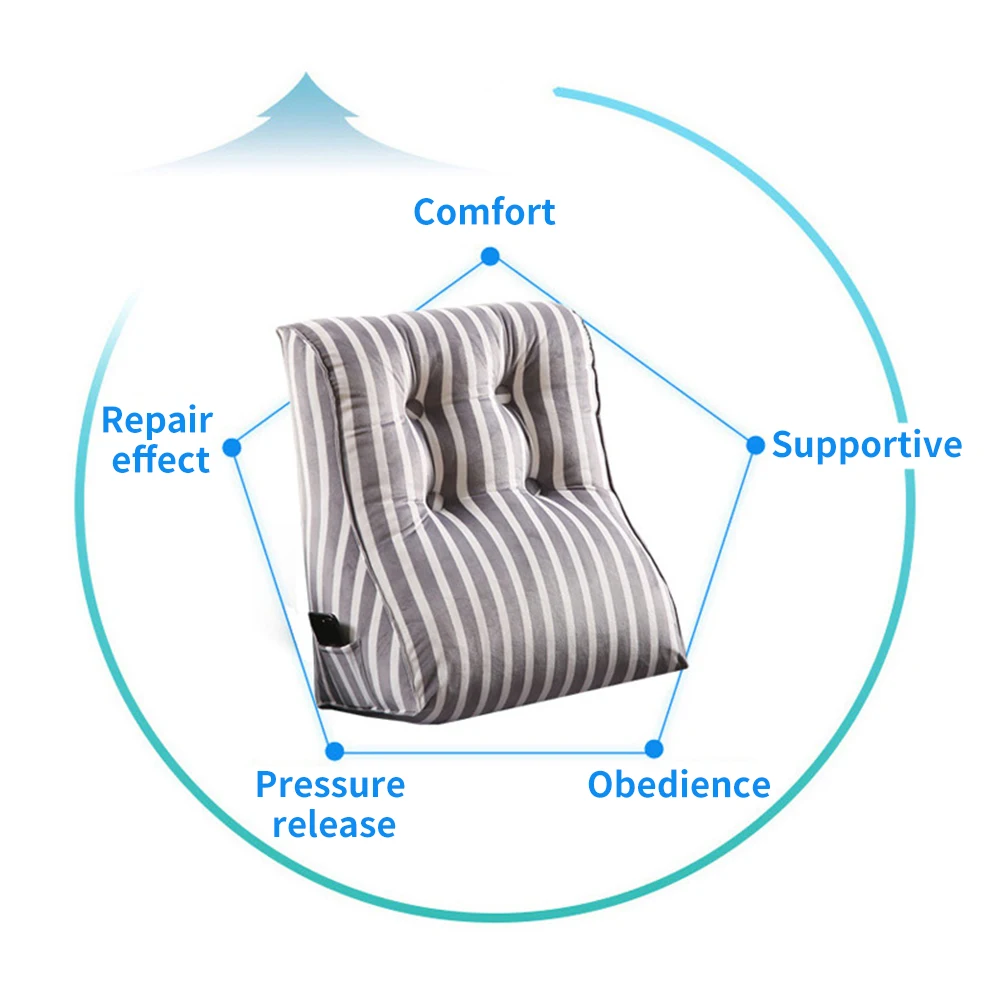 Comfort

Repair effect

Supportive

Pressure release

Obedience